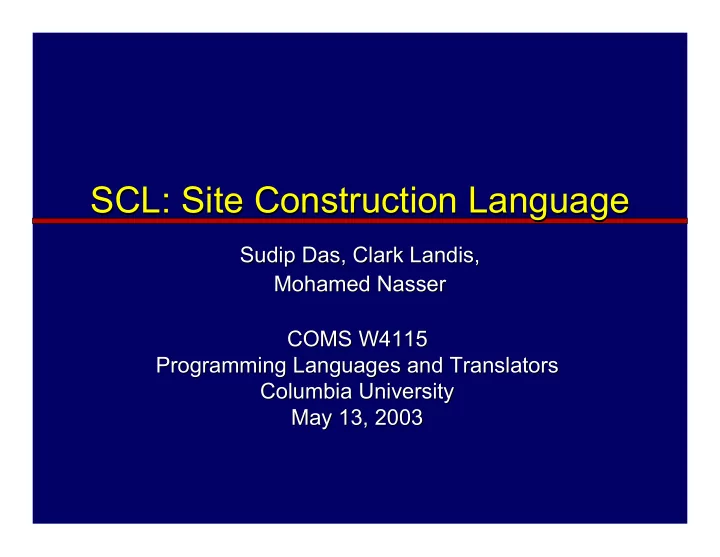 SCL: Site Construction Language

Sudip Das, Clark Landis, Mohamed Nasser

COMS W4115
Programming Languages and Translators
Columbia University
May 13, 2003